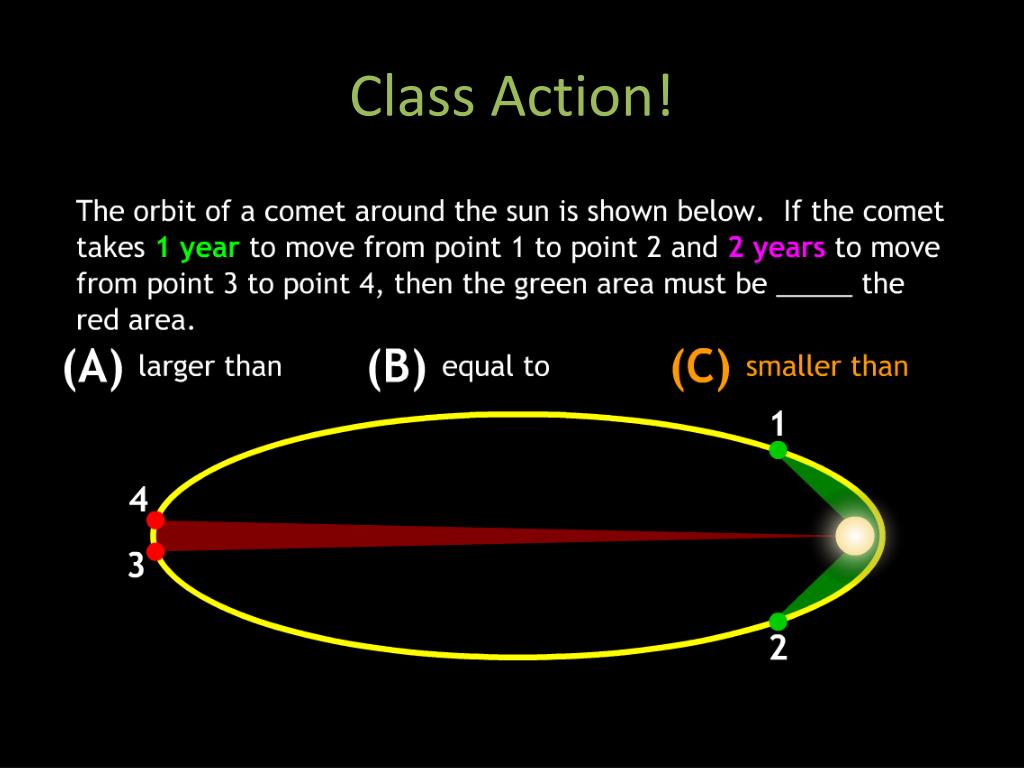 Class Action!

The orbit of a comet around the sun is shown below. If the comet takes 1 year to move from point 1 to point 2 and 2 years to move from point 3 to point 4, then the green area must be _____ the red area.

(A) larger than

(B) equal to

(C) smaller than

1

4

3

2